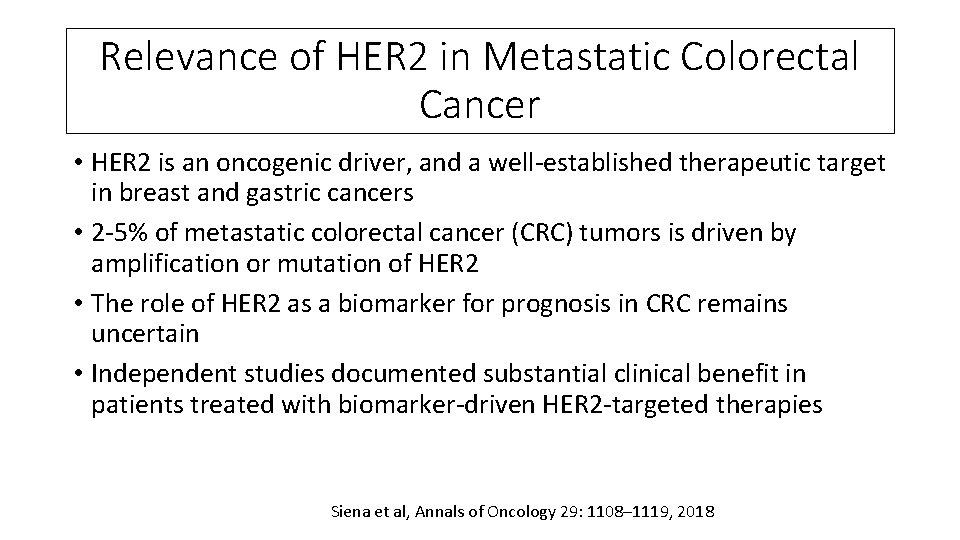 Relevance of HER2 in Metastatic Colorectal Cancer

• HER2 is an oncogenic driver, and a well-established therapeutic target in breast and gastric cancers

• 2-5% of metastatic colorectal cancer (CRC) tumors is driven by amplification or mutation of HER2

• The role of HER2 as a biomarker for prognosis in CRC remains uncertain

• Independent studies documented substantial clinical benefit in patients treated with biomarker-driven HER2-targeted therapies

Siena et al, Annals of Oncology 29: 1108–1119, 2018